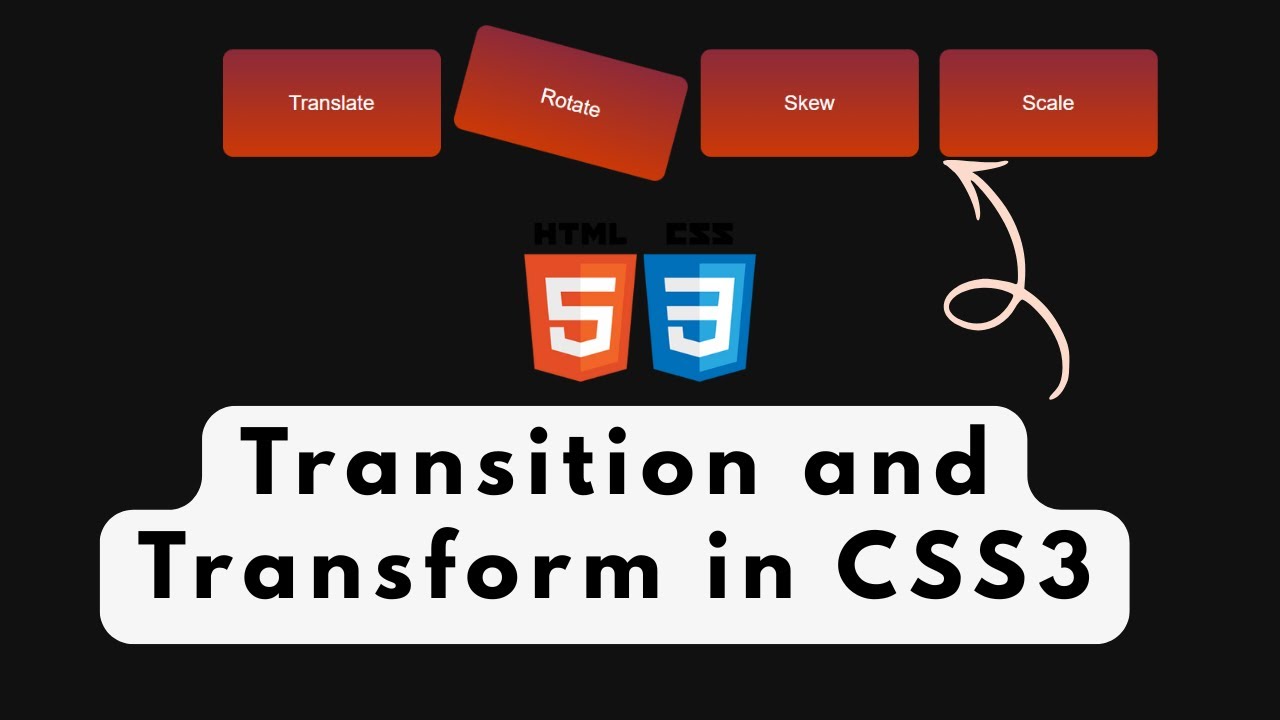 Translate

Rotate

Skew

Scale

HTML CSS

5 3

Transition and Transform in CSS3